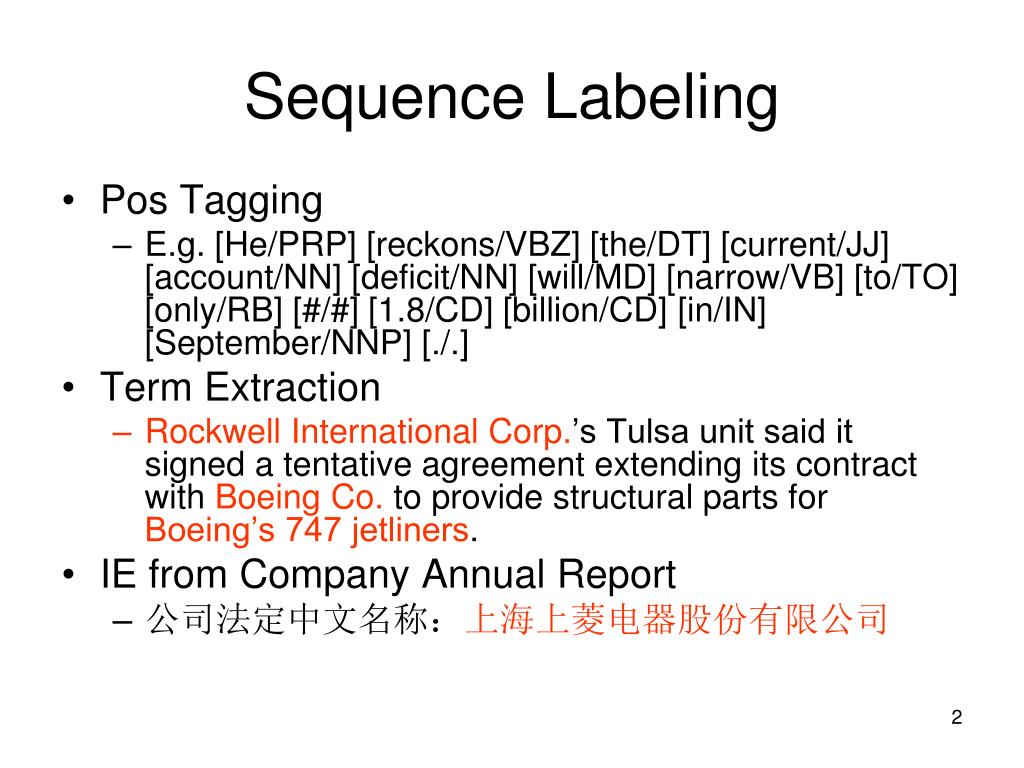 Sequence Labeling

• Pos Tagging
– E.g. [He/PRP] [reckons/VBZ] [the/DT] [current/JJ] [account/NN] [deficit/NN] [will/MD] [narrow/VB] [to/TO] [only/RB] [#/#] [1.8/CD] [billion/CD] [in/IN] [September/NNP] [./.]

• Term Extraction
– Rockwell International Corp.'s Tulsa unit said it signed a tentative agreement extending its contract with Boeing Co. to provide structural parts for Boeing's 747 jetliners.

• IE from Company Annual Report
– 公司法定中文名称：上海上菱电器股份有限公司

2